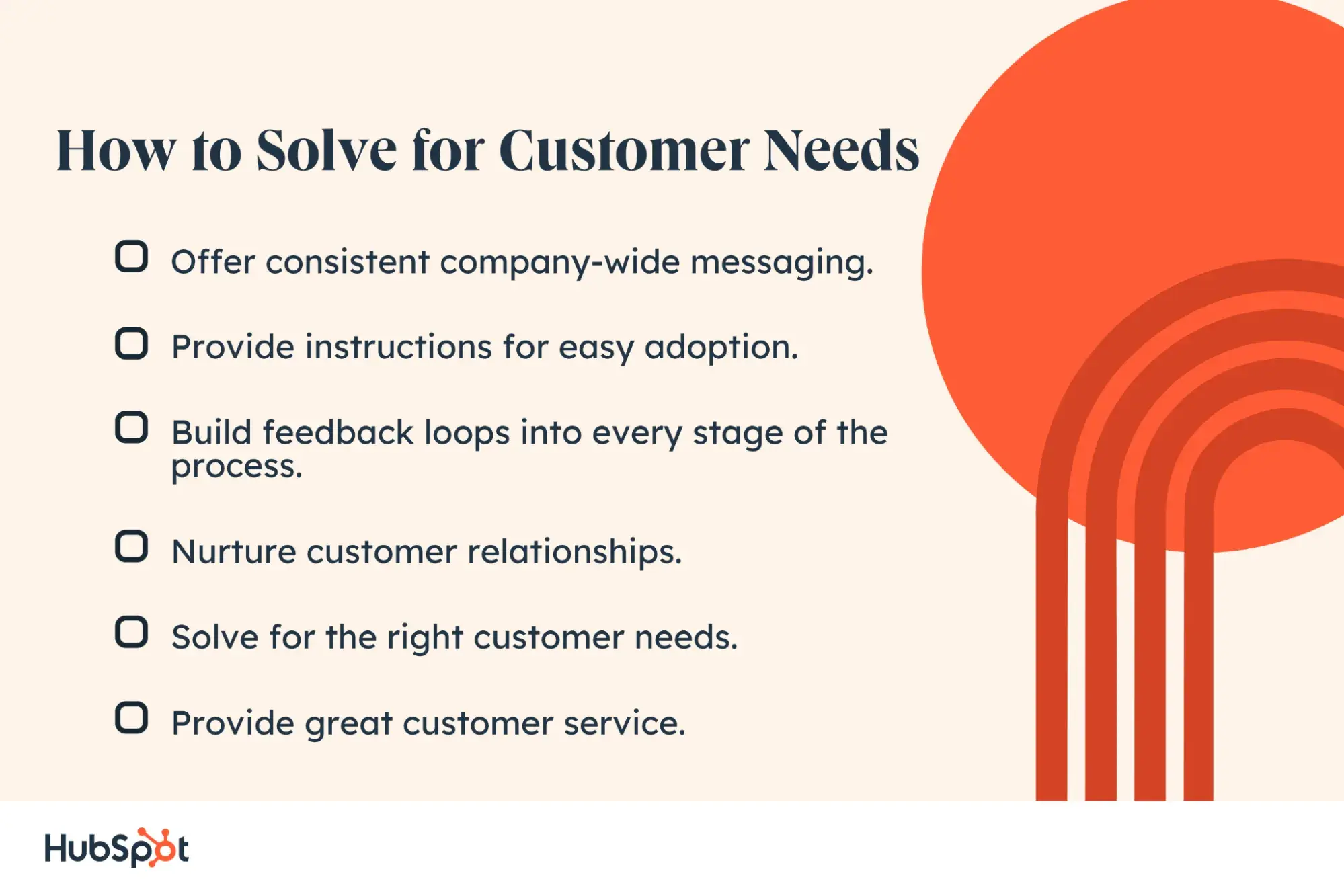 How to Solve for Customer Needs

Offer consistent company-wide messaging.

Provide instructions for easy adoption.

Build feedback loops into every stage of the process.

Nurture customer relationships.

Solve for the right customer needs.

Provide great customer service.

HubSpot